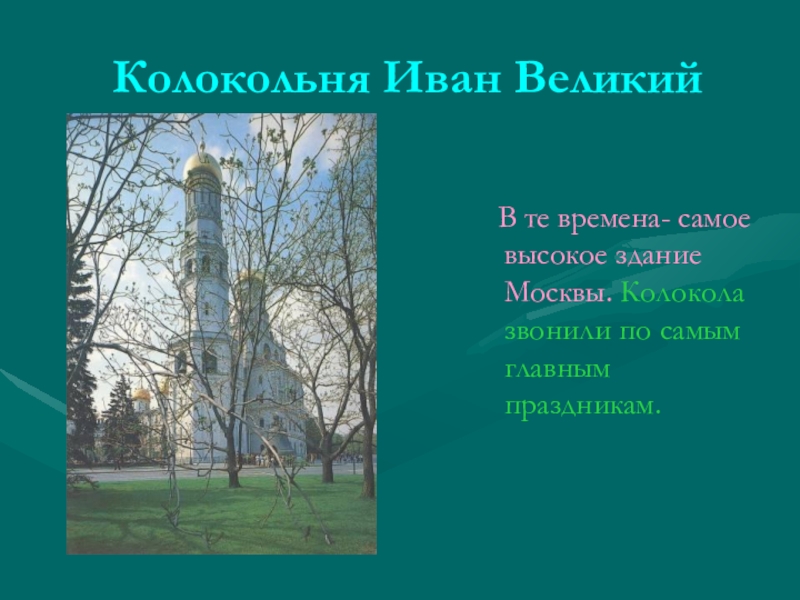 Колокольня Иван Великий

В те времена- самое высокое здание Москвы. Колокола звонили по самым главным праздникам.